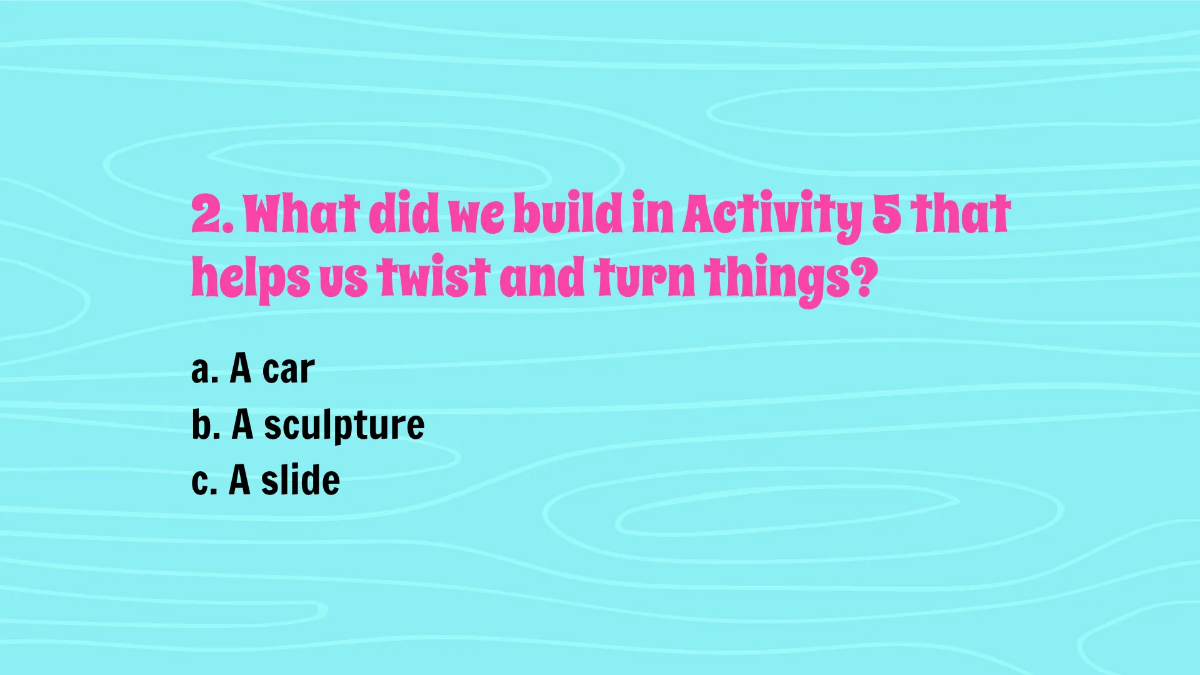 2. What did we build in Activity 5 that helps us twist and turn things?

a. A car
b. A sculpture
c. A slide